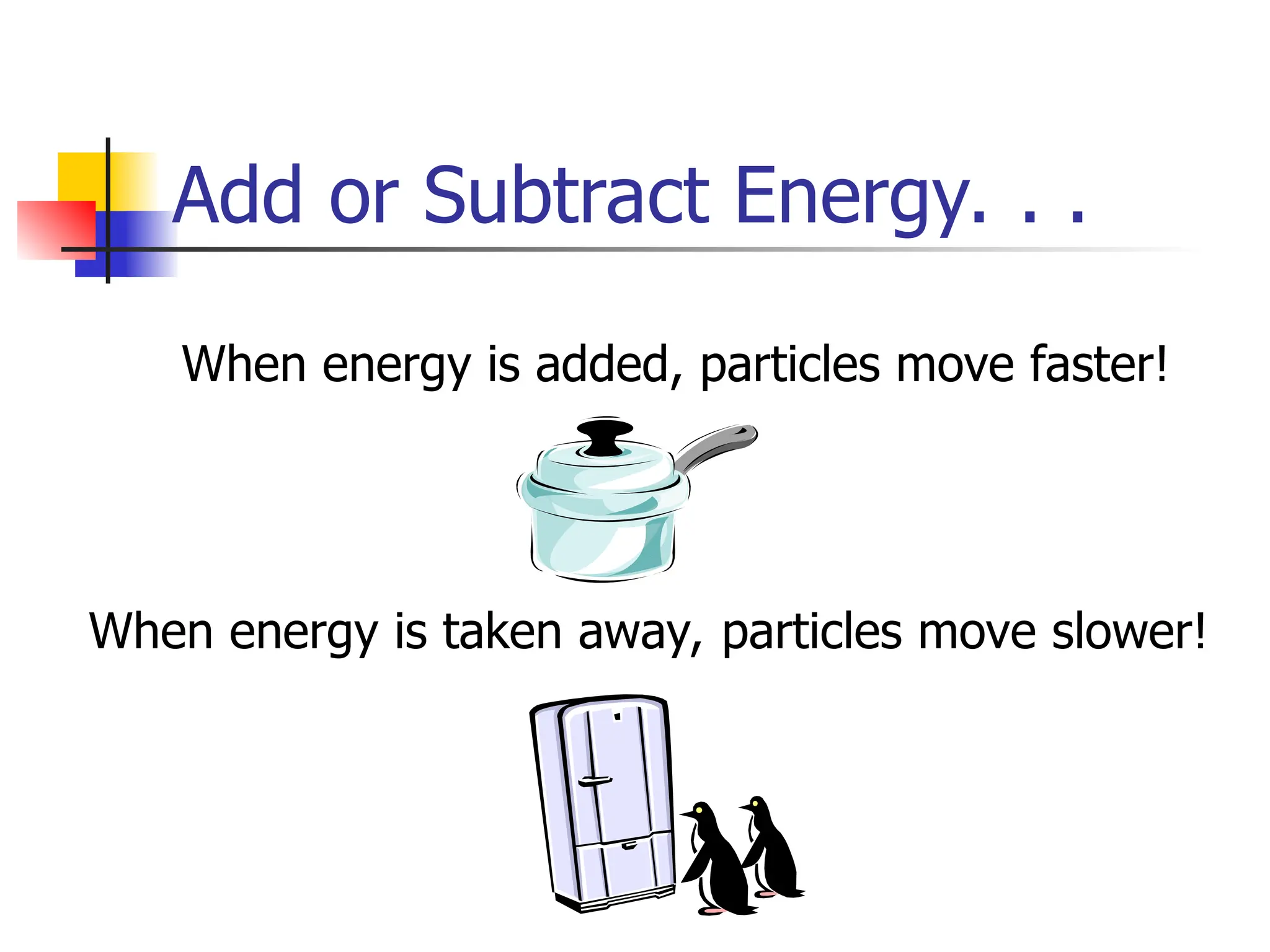 Add or Subtract Energy. . .

When energy is added, particles move faster!

When energy is taken away, particles move slower!